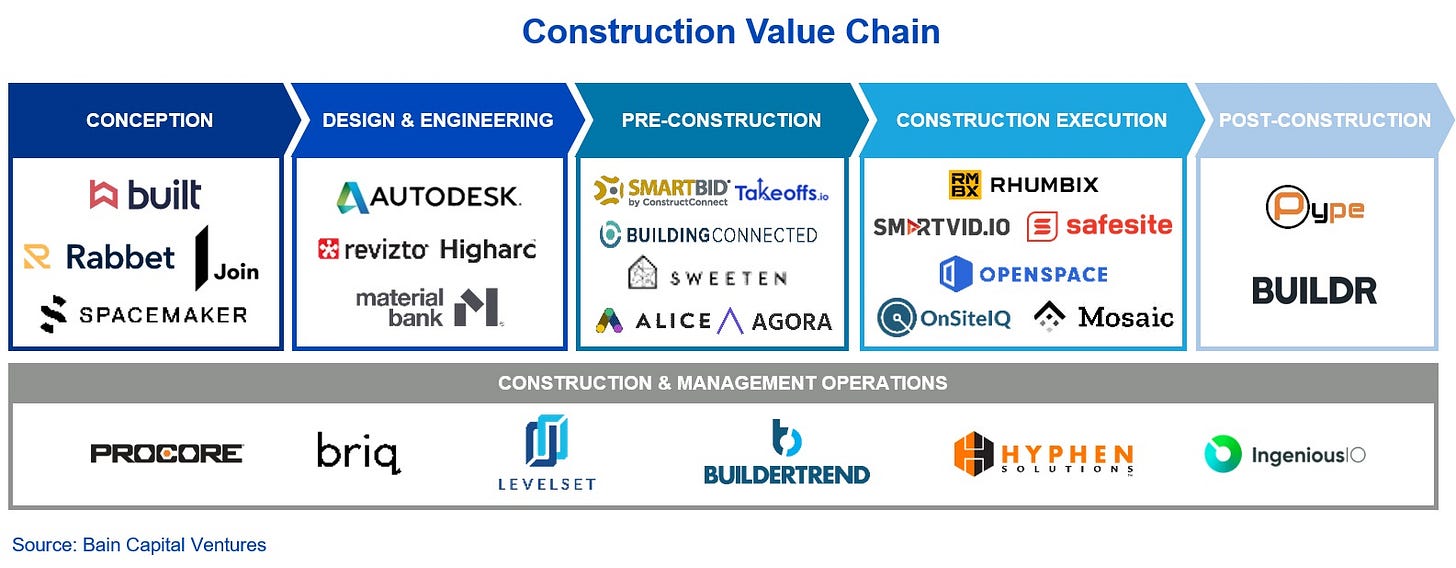 Construction Value Chain

CONCEPTION

built

Rabbet

Join

SPACEMAKER

DESIGN & ENGINEERING

AUTODESK.

revizto

Higharc

material bank

PRE-CONSTRUCTION

SMARTBID by ConstructConnect

Takeoffs.io

BUILDINGCONNECTED

SWEETEN

ALICE

AGORA

CONSTRUCTION EXECUTION

RMBX RHUMBIX

SMARTVID.IO

safesite

OPENSPACE

OnSiteIQ

Mosaic

POST-CONSTRUCTION

Pype

BUILDR

CONSTRUCTION & MANAGEMENT OPERATIONS

PROCORE

briq

LEVELSET

BUILDERTREND

HYPHEN SOLUTIONS

IngeniousIO

Source: Bain Capital Ventures